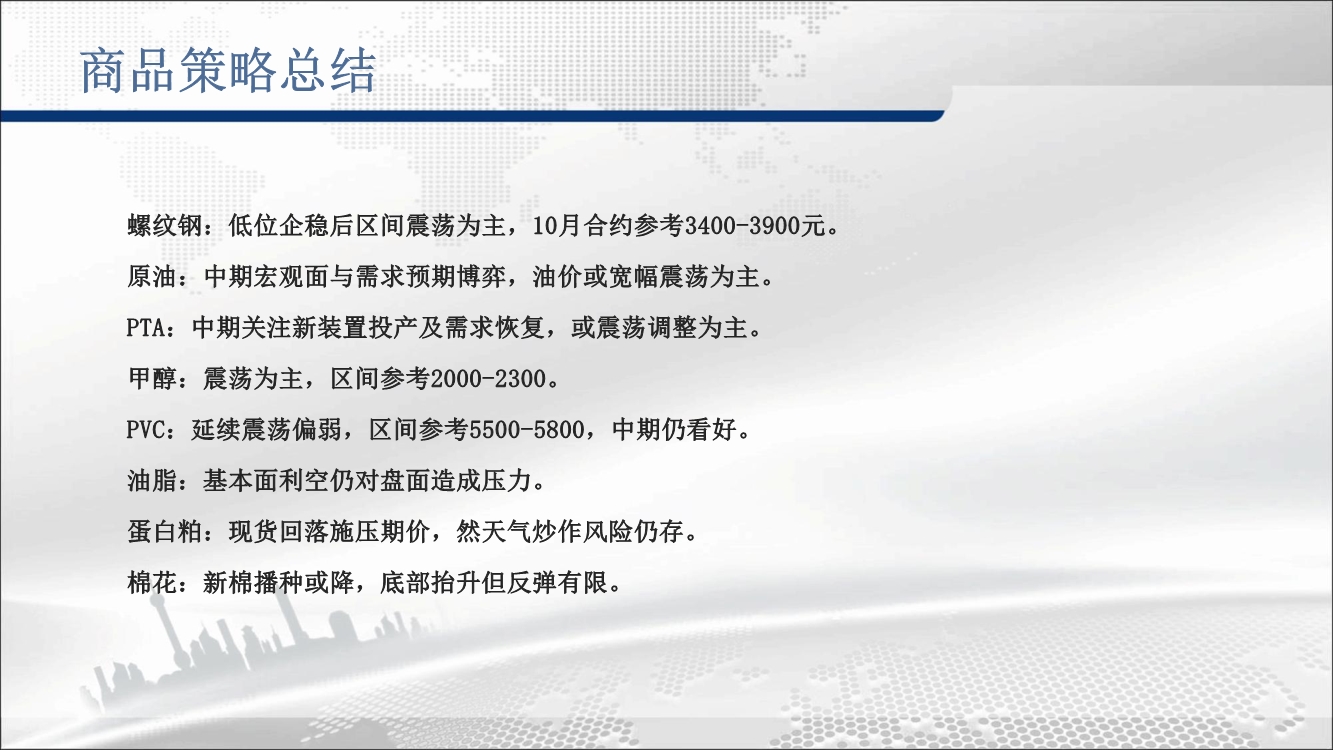 商品策略总结

螺纹钢：低位企稳后区间震荡为主，10月合约参考3400-3900元。

原油：中期宏观面与需求预期博弈，油价或宽幅震荡为主。

PTA：中期关注新装置投产及需求恢复，或震荡调整为主。

甲醇：震荡为主，区间参考2000-2300。

PVC：延续震荡偏弱，区间参考5500-5800，中期仍看好。

油脂：基本面利空仍对盘面造成压力。

蛋白粕：现货回落施压期价，然天气炒作风险仍存。

棉花：新棉播种或降，底部抬升但反弹有限。